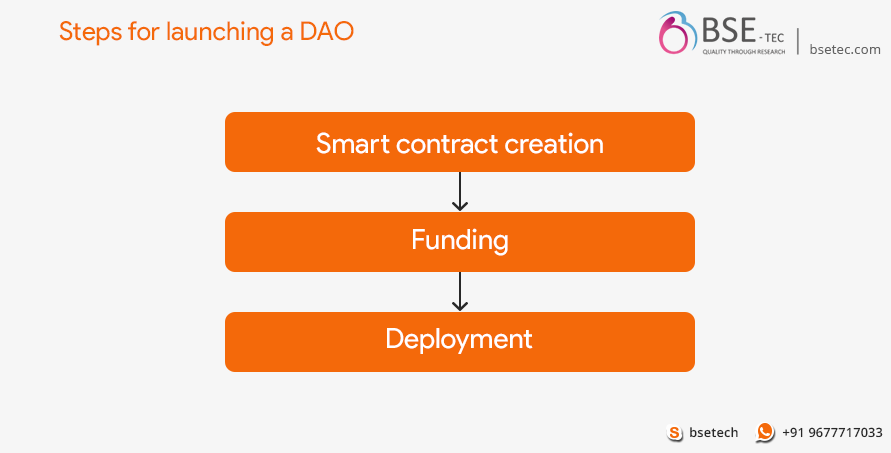 Steps for launching a DAO

BSE - TEC
QUALITY THROUGH RESEARCH
bsetec.com

Smart contract creation

Funding

Deployment

bsetech
+91 9677717033